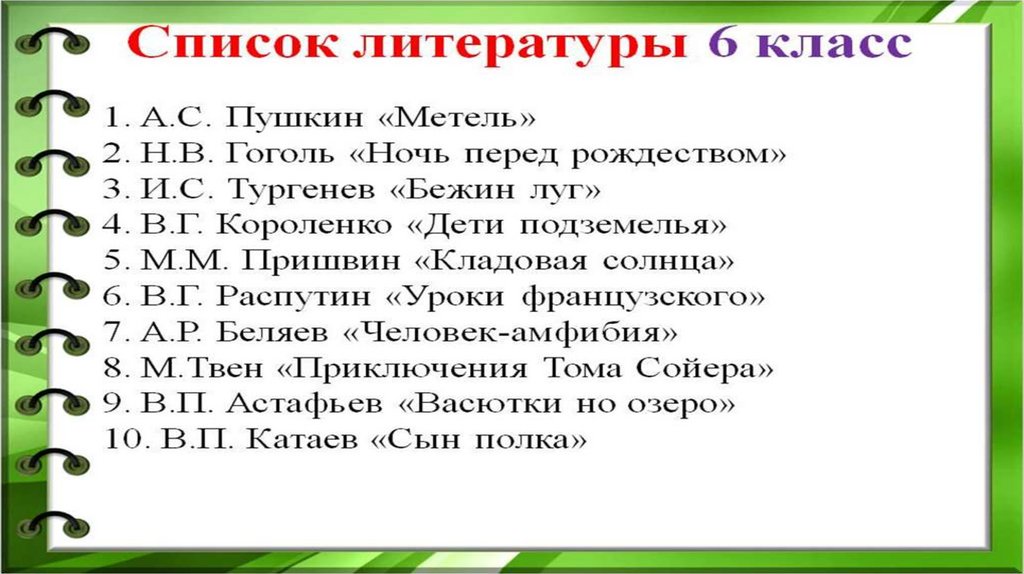 Список литературы 6 класс

1. А.С. Пушкин «Метель»
2. Н.В. Гоголь «Ночь перед рождеством»
3. И.С. Тургенев «Бежин луг»
4. В.Г. Короленко «Дети подземелья»
5. М.М. Пришвин «Кладовая солнца»
6. В.Г. Распутин «Уроки французского»
7. А.Р. Беляев «Человек-амфибия»
8. М.Твен «Приключения Тома Сойера»
9. В.П. Астафьев «Васютки но озеро»
10. В.П. Катаев «Сын полка»